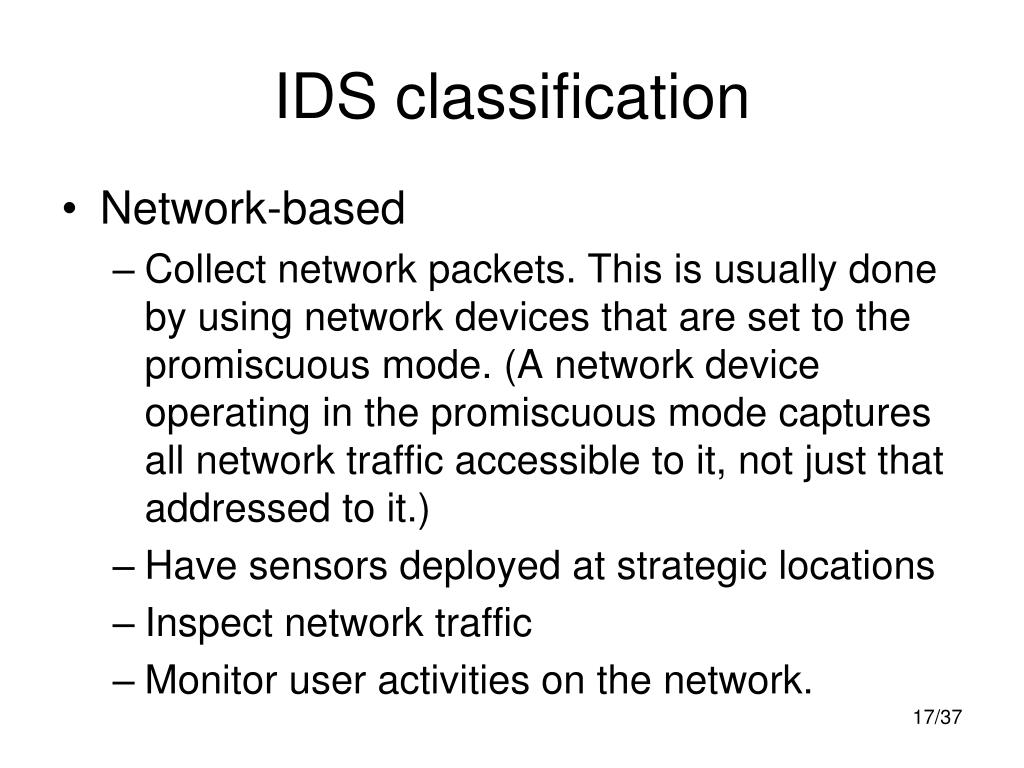 IDS classification

• Network-based
– Collect network packets. This is usually done by using network devices that are set to the promiscuous mode. (A network device operating in the promiscuous mode captures all network traffic accessible to it, not just that addressed to it.)
– Have sensors deployed at strategic locations
– Inspect network traffic
– Monitor user activities on the network.

17/37